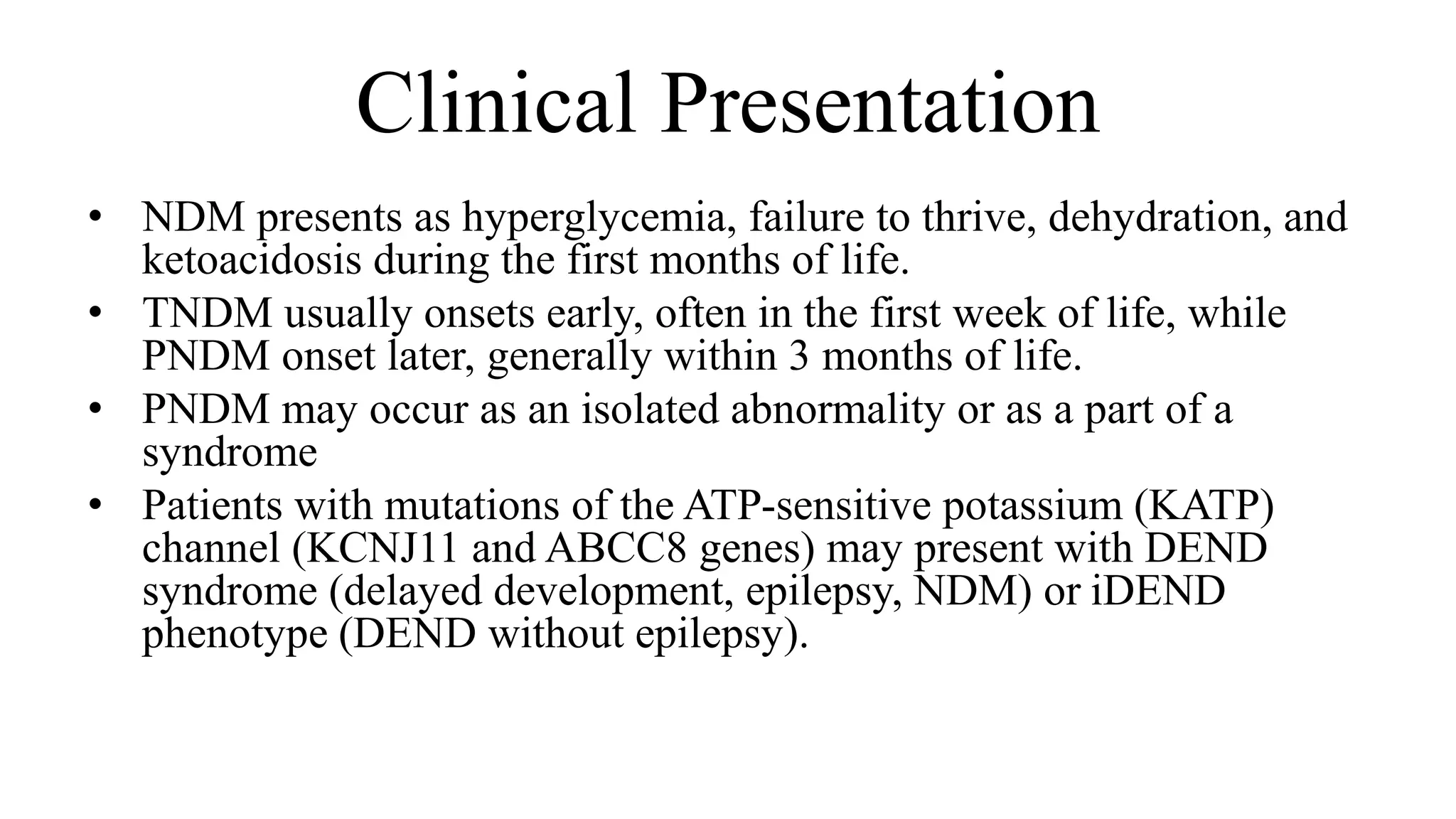 Clinical Presentation

• NDM presents as hyperglycemia, failure to thrive, dehydration, and ketoacidosis during the first months of life.
• TNDM usually onsets early, often in the first week of life, while PNDM onset later, generally within 3 months of life.
• PNDM may occur as an isolated abnormality or as a part of a syndrome
• Patients with mutations of the ATP-sensitive potassium (KATP) channel (KCNJ11 and ABCC8 genes) may present with DEND syndrome (delayed development, epilepsy, NDM) or iDEND phenotype (DEND without epilepsy).